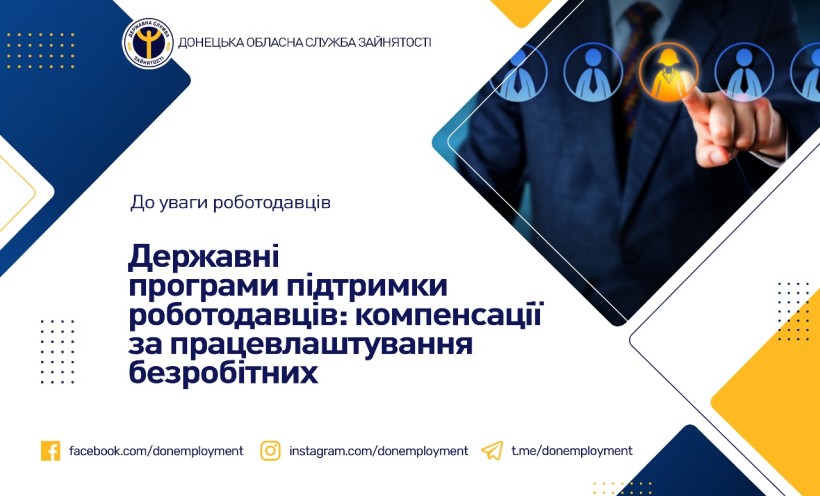 ДЕРЖАВНА СЛУЖБА ЗАЙНЯТОСТІ
ДОНЕЦЬКА ОБЛАСНА СЛУЖБА ЗАЙНЯТОСТІ

До уваги роботодавців

Державні програми підтримки роботодавців: компенсації за працевлаштування безробітних

facebook.com/donemployment instagram.com/donemployment t.me/donemployment